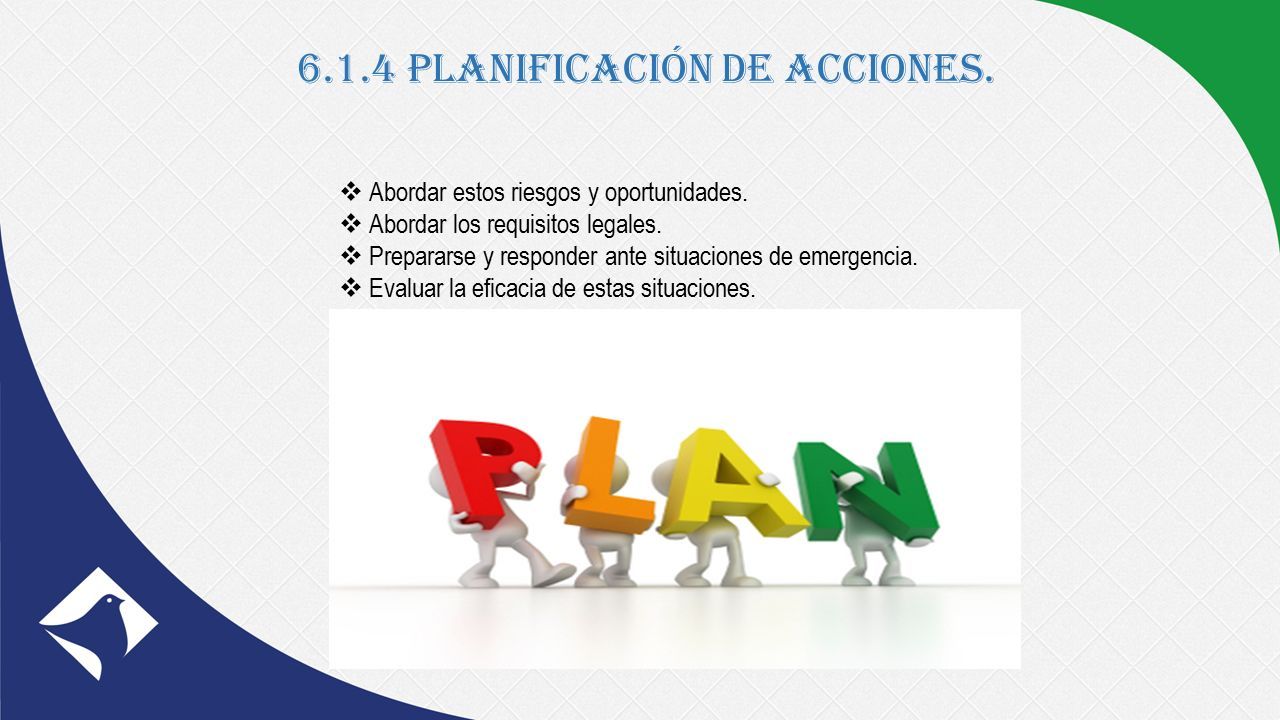 6.1.4 PLANIFICACIÓN DE ACCIONES.

❖ Abordar estos riesgos y oportunidades.
❖ Abordar los requisitos legales.
❖ Prepararse y responder ante situaciones de emergencia.
❖ Evaluar la eficacia de estas situaciones.

PLAN